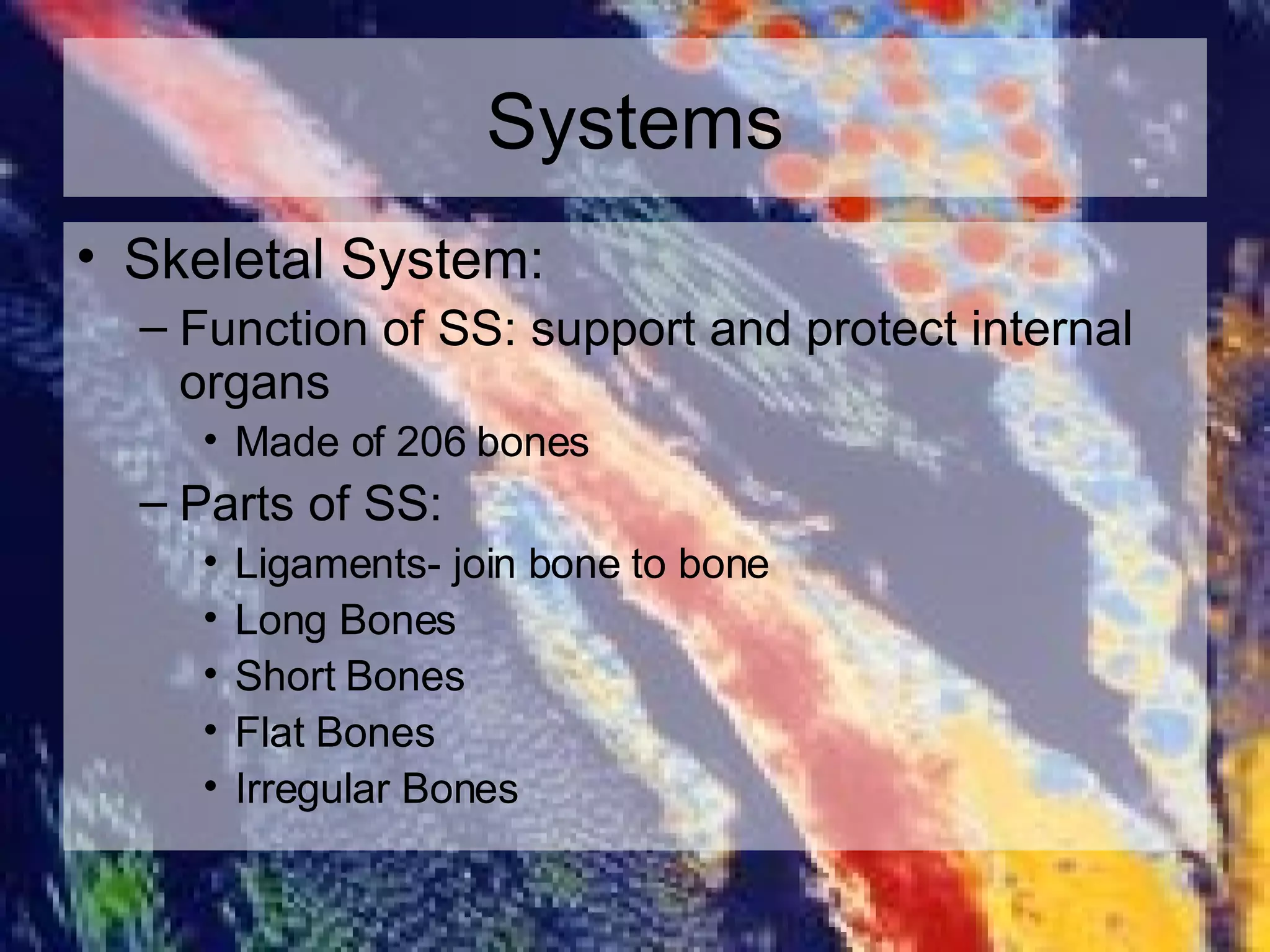 Systems

• Skeletal System:
– Function of SS: support and protect internal organs
• Made of 206 bones
– Parts of SS:
• Ligaments- join bone to bone
• Long Bones
• Short Bones
• Flat Bones
• Irregular Bones